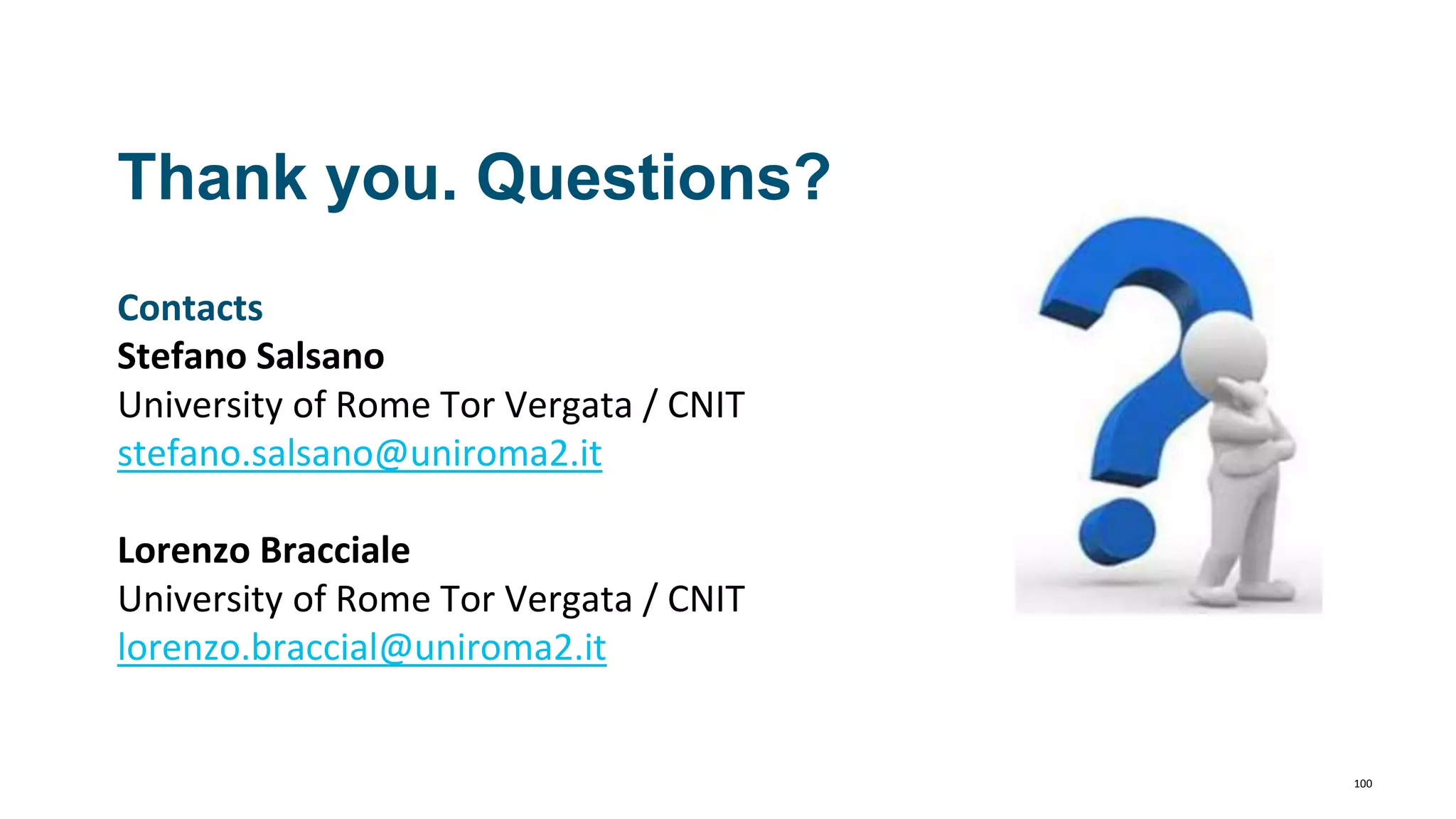 Thank you. Questions?

Contacts
Stefano Salsano
University of Rome Tor Vergata / CNIT
stefano.salsano@uniroma2.it

Lorenzo Bracciale
University of Rome Tor Vergata / CNIT
lorenzo.braccial@uniroma2.it

100